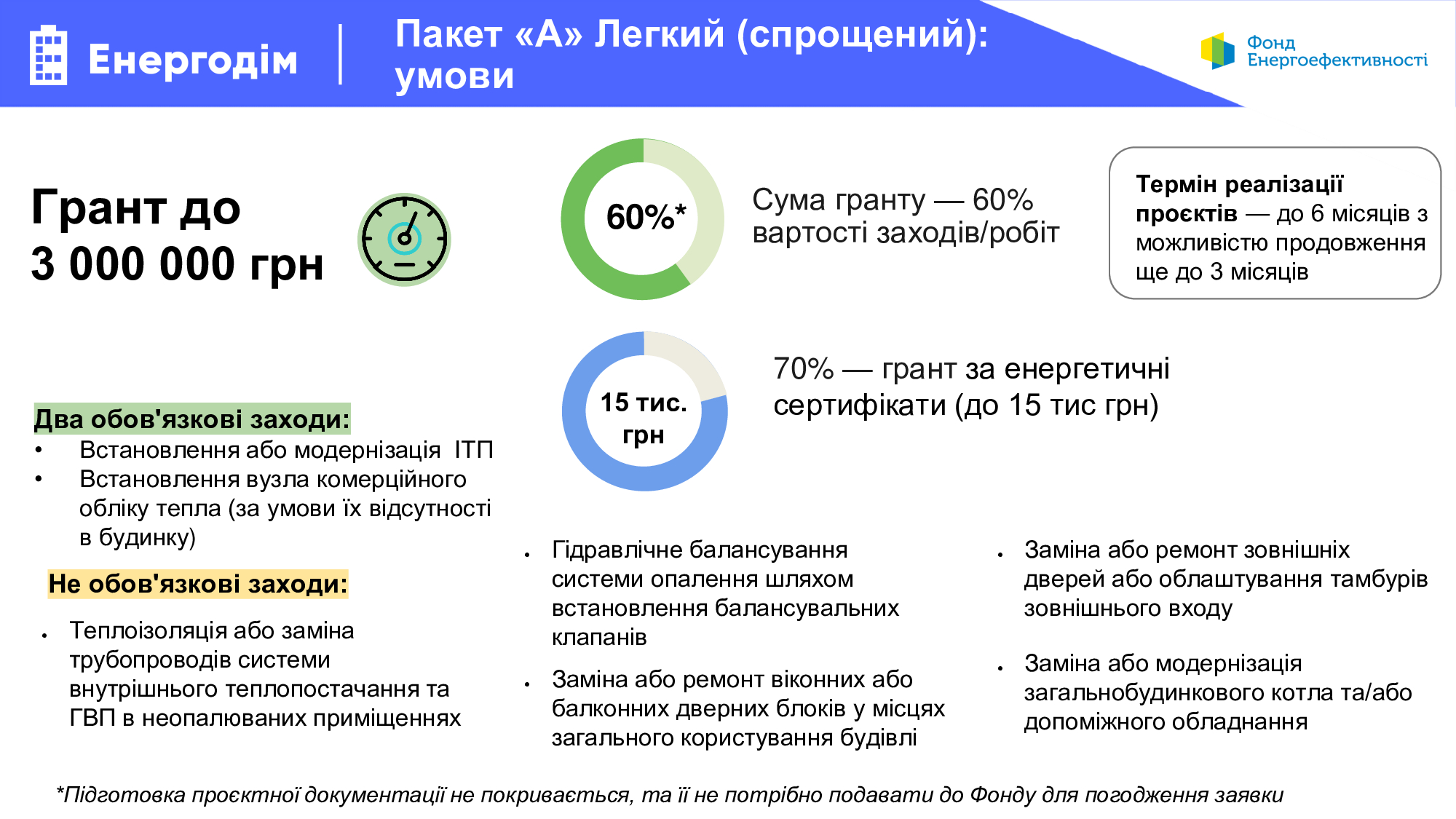 Енергодім

Пакет «А» Легкий (спрощений): умови

Фонд Енергоефективності

Грант до 3 000 000 грн

60%*

Сума гранту — 60% вартості заходів/робіт

Термін реалізації проєктів — до 6 місяців з можливістю продовження ще до 3 місяців

15 тис. грн

70% — грант за енергетичні сертифікати (до 15 тис грн)

Два обов'язкові заходи:
• Встановлення або модернізація ІТП
• Встановлення вузла комерційного обліку тепла (за умови їх відсутності в будинку)

Не обов'язкові заходи:

• Теплоізоляція або заміна трубопроводів системи внутрішнього теплопостачання та ГВП в неопалюваних приміщеннях

• Гідравлічне балансування системи опалення шляхом встановлення балансувальних клапанів

• Заміна або ремонт віконних або балконних дверних блоків у місцях загального користування будівлі

• Заміна або ремонт зовнішніх дверей або облаштування тамбурів зовнішнього входу

• Заміна або модернізація загальнобудинкового котла та/або допоміжного обладнання

*Підготовка проєктної документації не покривається, та її не потрібно подавати до Фонду для погодження заявки